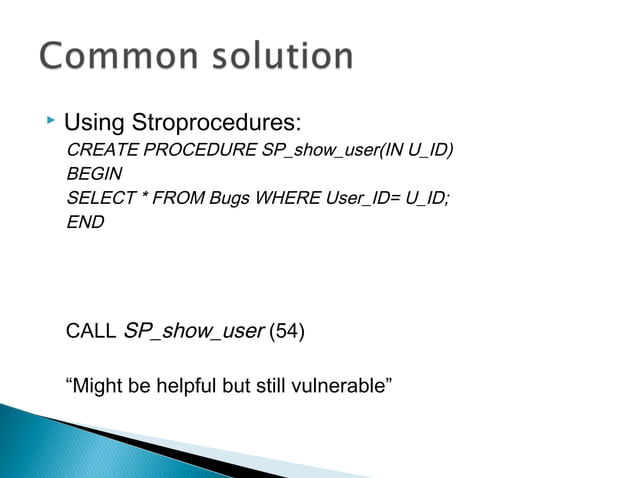 Common solution

Using Stroprocedures:
CREATE PROCEDURE SP_show_user(IN U_ID)
BEGIN
SELECT * FROM Bugs WHERE User_ID= U_ID;
END

CALL SP_show_user (54)

“Might be helpful but still vulnerable”